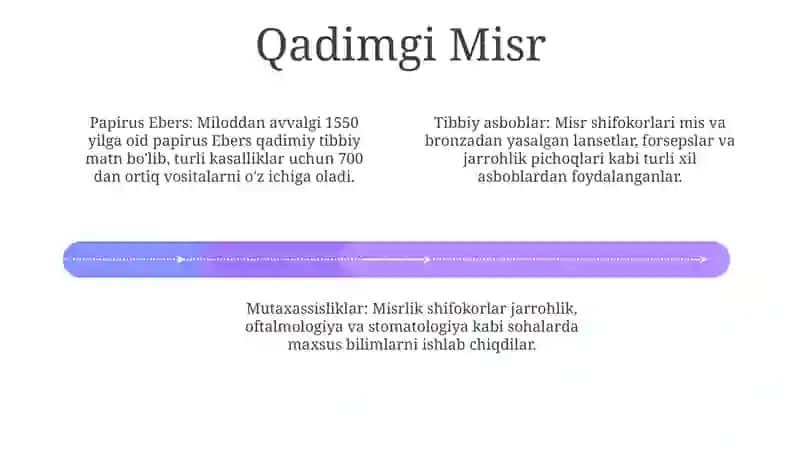 Qadimgi Misr

Papirus Ebers: Miloddan avvalgi 1550 yilga oid papirus Ebers qadimiy tibbiy matn bo'lib, turli kasalliklar uchun 700 dan ortiq vositalarni o'z ichiga oladi.

Tibbiy asboblar: Misr shifokorlari mis va bronzadan yasalgan lansetlar, forsepslar va jarrohlik pichoqlari kabi turli xil asboblardan foydalanganlar.

Mutaxassisliklar: Misrlik shifokorlar jarrohlik, oftalmologiya va stomatologiya kabi sohalarda maxsus bilimlarni ishlab chiqdilar.